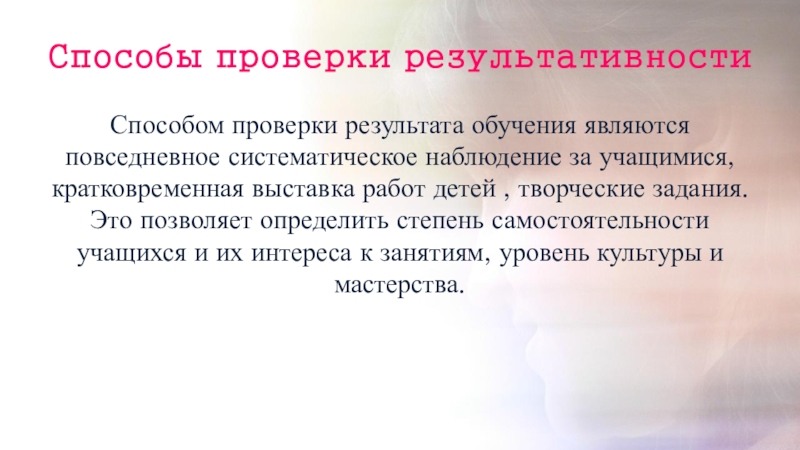 Способы проверки результативности

Способом проверки результата обучения являются повседневное систематическое наблюдение за учащимися, кратковременная выставка работ детей , творческие задания. Это позволяет определить степень самостоятельности учащихся и их интереса к занятиям, уровень культуры и мастерства.